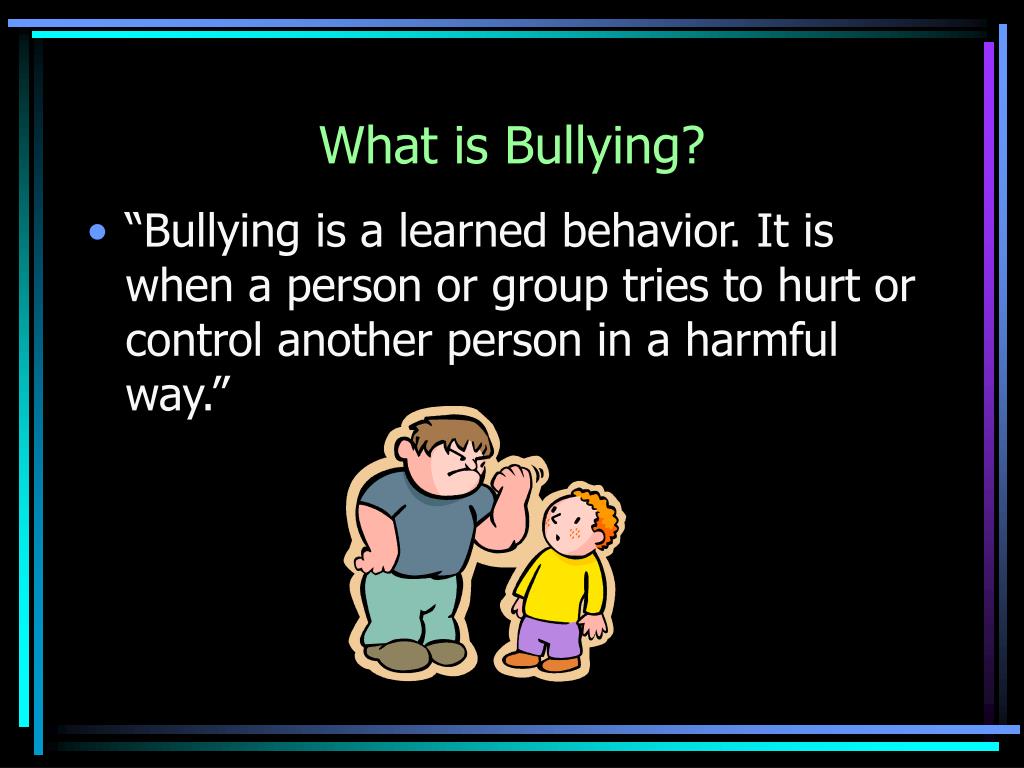 What is Bullying?

• “Bullying is a learned behavior. It is when a person or group tries to hurt or control another person in a harmful way.”